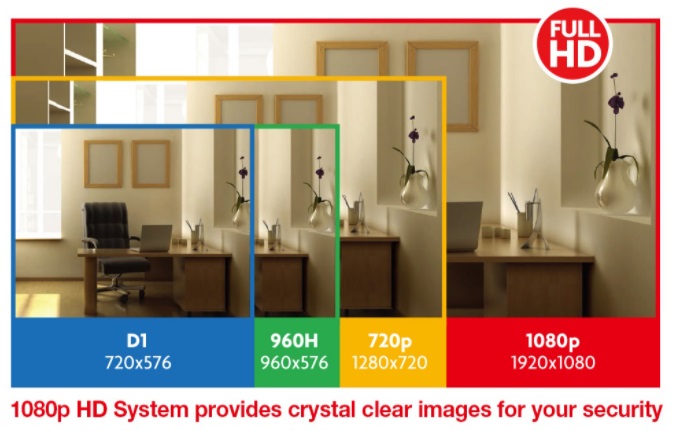 FULL HD

D1
720x576

960H
960x576

720p
1280x720

1080p
1920x1080

1080p HD System provides crystal clear images for your security